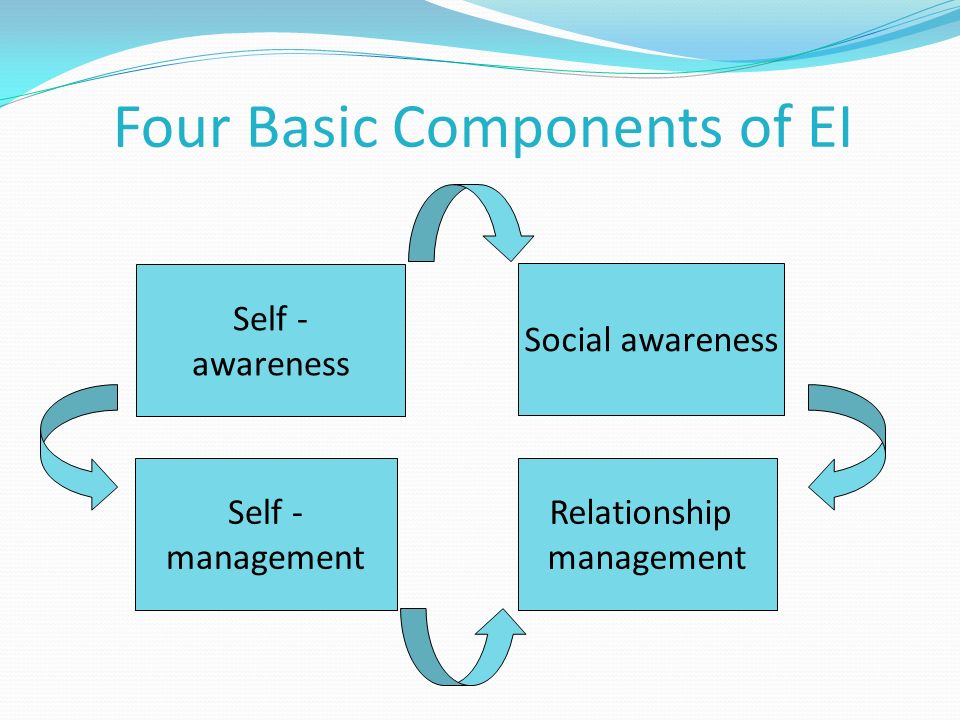 Four Basic Components of EI

Self - awareness

Social awareness

Self - management

Relationship management